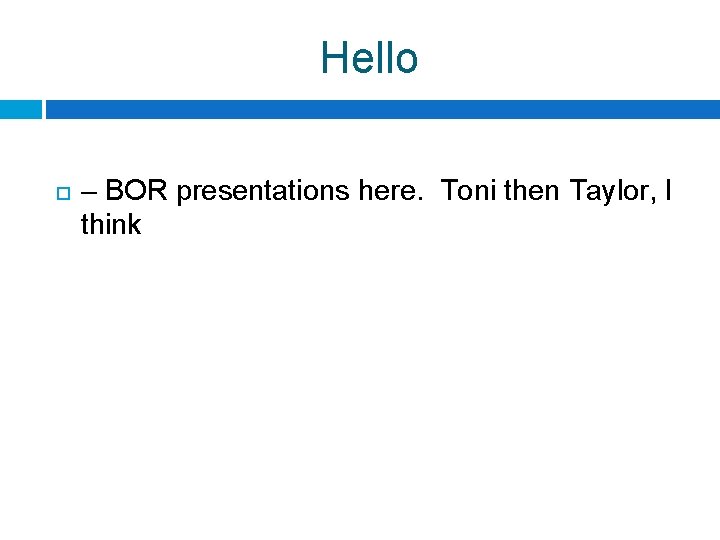 Hello

– BOR presentations here.  Toni then Taylor, I think